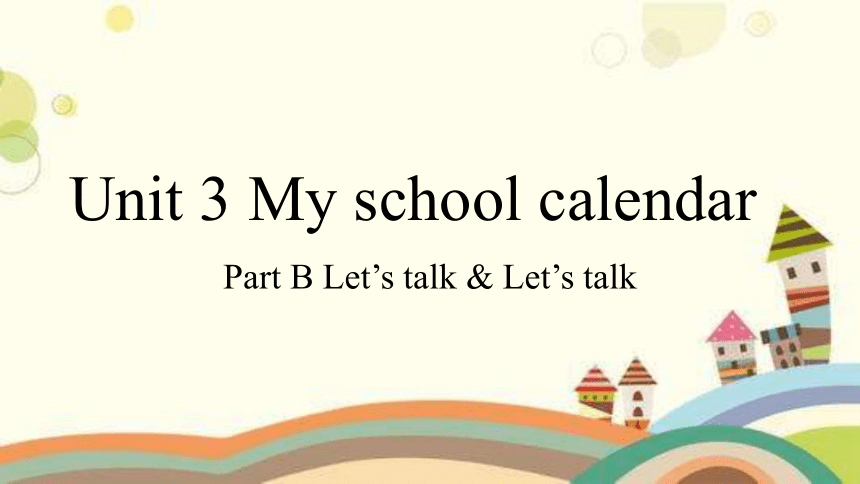 Unit 3 My school calendar

Part B Let’s talk & Let’s talk